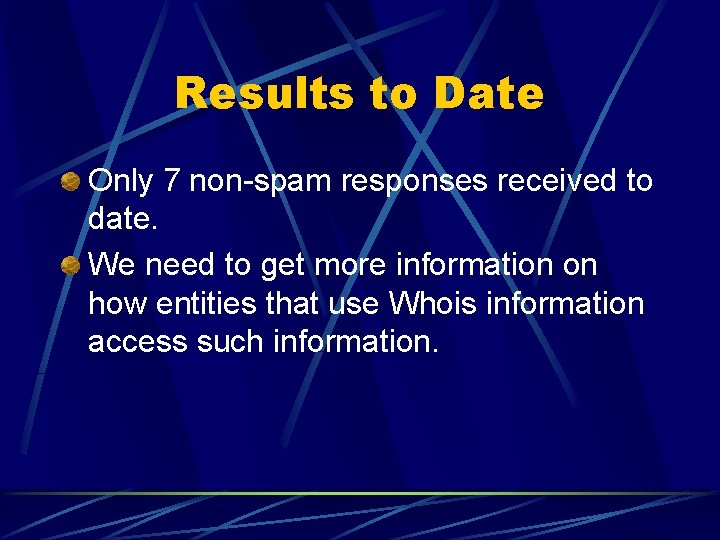 Results to Date

Only 7 non-spam responses received to date.

We need to get more information on how entities that use Whois information access such information.